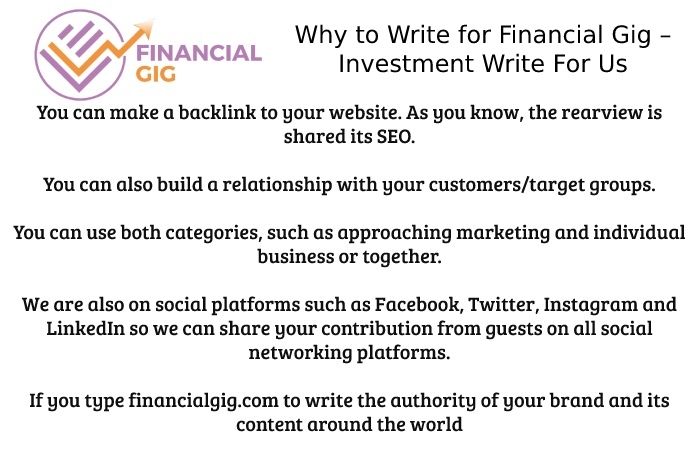 FINANCIAL GIG

Why to Write for Financial Gig – Investment Write For Us

You can make a backlink to your website. As you know, the rearview is shared its SEO.

You can also build a relationship with your customers/target groups.

You can use both categories, such as approaching marketing and individual business or together.

We are also on social platforms such as Facebook, Twitter, Instagram and LinkedIn so we can share your contribution from guests on all social networking platforms.

If you type financialgig.com to write the authority of your brand and its content around the world